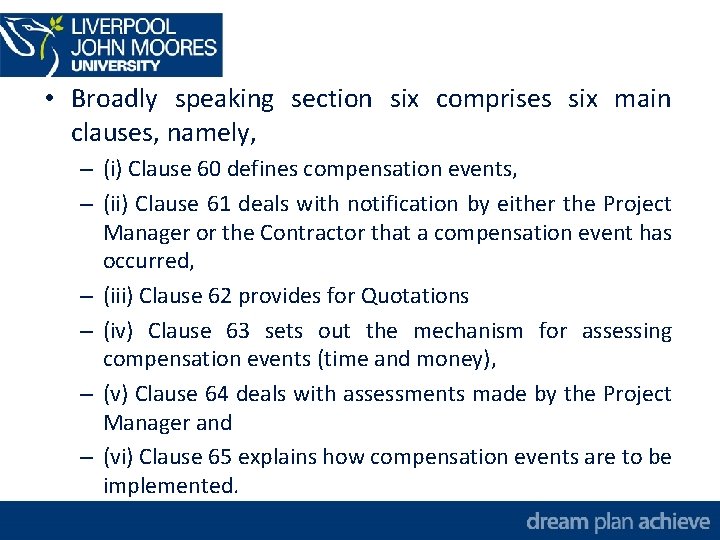 LIVERPOOL
JOHN MOORES
UNIVERSITY

• Broadly speaking section six comprises six main clauses, namely,
– (i) Clause 60 defines compensation events,
– (ii) Clause 61 deals with notification by either the Project Manager or the Contractor that a compensation event has occurred,
– (iii) Clause 62 provides for Quotations
– (iv) Clause 63 sets out the mechanism for assessing compensation events (time and money),
– (v) Clause 64 deals with assessments made by the Project Manager and
– (vi) Clause 65 explains how compensation events are to be implemented.

dream plan achieve